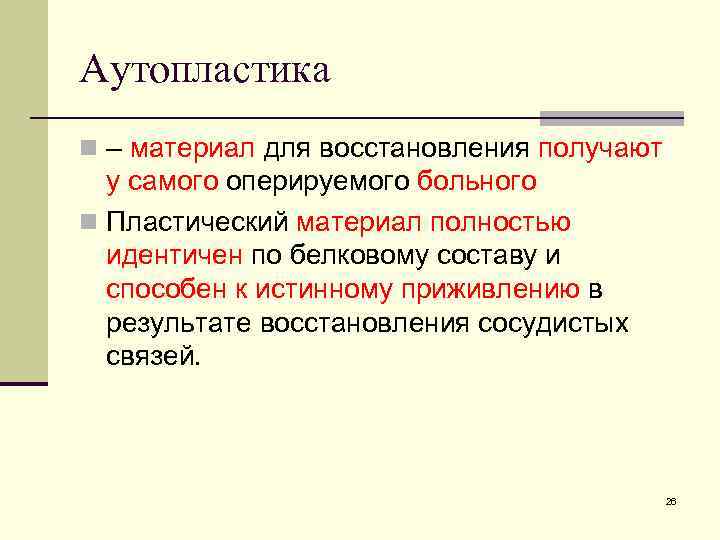 Аутопластика

– материал для восстановления получают у самого оперируемого больного

Пластический материал полностью идентичен по белковому составу и способен к истинному приживлению в результате восстановления сосудистых связей.

26